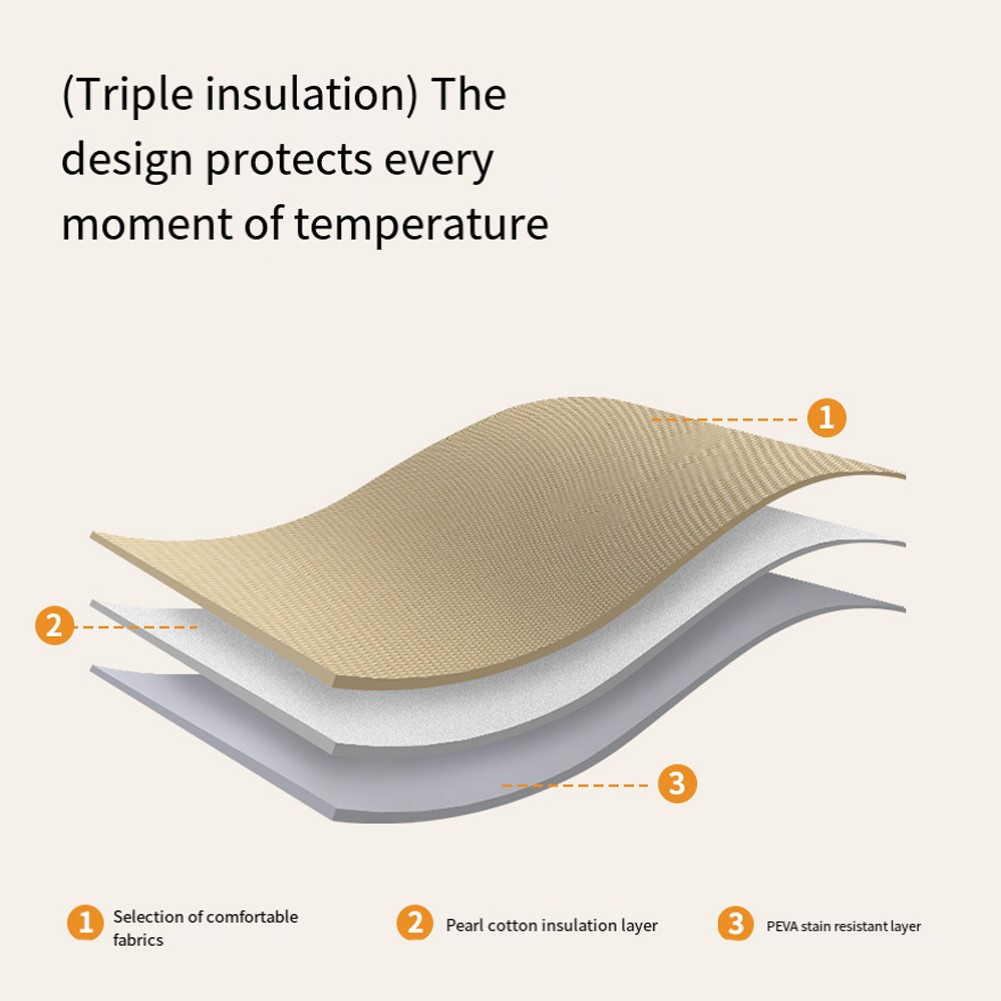 (Triple insulation) The design protects every moment of temperature

1

2

3

1 Selection of comfortable fabrics

2 Pearl cotton insulation layer

3 PEVA stain resistant layer